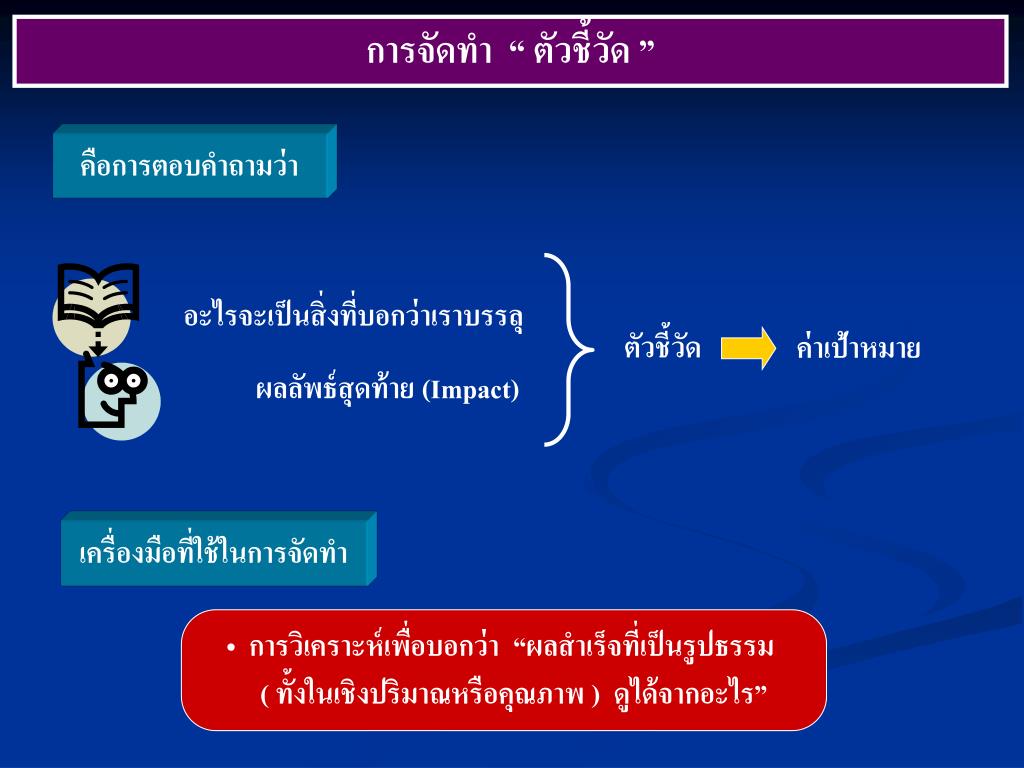 การจัดทำ “ ตัวชี้วัด ”

คือการตอบคำถามว่า

อะไรจะเป็นสิ่งที่บอกว่าเราบรรลุ

ผลลัพธ์สุดท้าย (Impact)

ตัวชี้วัด

ค่าเป้าหมาย

เครื่องมือที่ใช้ในการจัดทำ

• การวิเคราะห์เพื่อบอกว่า “ผลสำเร็จที่เป็นรูปธรรม ( ทั้งในเชิงปริมาณหรือคุณภาพ ) ดูได้จากอะไร”